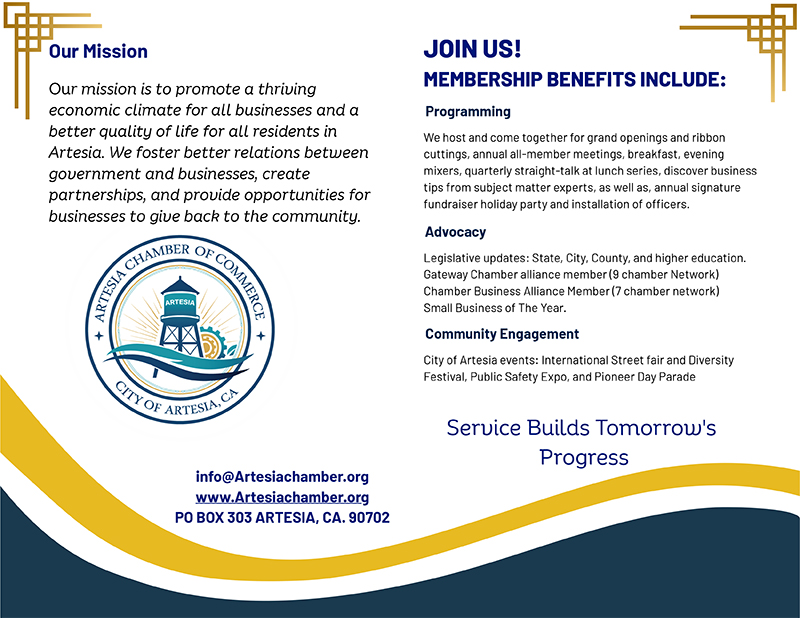 Our Mission

Our mission is to promote a thriving economic climate for all businesses and a better quality of life for all residents in Artesia. We foster better relations between government and businesses, create partnerships, and provide opportunities for businesses to give back to the community.

ARTESIA CHAMBER OF COMMERCE
ARTESIA
CITY OF ARTESIA, CA

info@Artesiachamber.org
www.Artesiachamber.org
PO BOX 303 ARTESIA, CA. 90702

JOIN US!
MEMBERSHIP BENEFITS INCLUDE:

Programming

We host and come together for grand openings and ribbon cuttings, annual all-member meetings, breakfast, evening mixers, quarterly straight-talk at lunch series, discover business tips from subject matter experts, as well as, annual signature fundraiser holiday party and installation of officers.

Advocacy

Legislative updates: State, City, County, and higher education.
Gateway Chamber alliance member (9 chamber Network)
Chamber Business Alliance Member (7 chamber network)
Small Business of The Year.

Community Engagement

City of Artesia events: International Street fair and Diversity Festival, Public Safety Expo, and Pioneer Day Parade

Service Builds Tomorrow's Progress